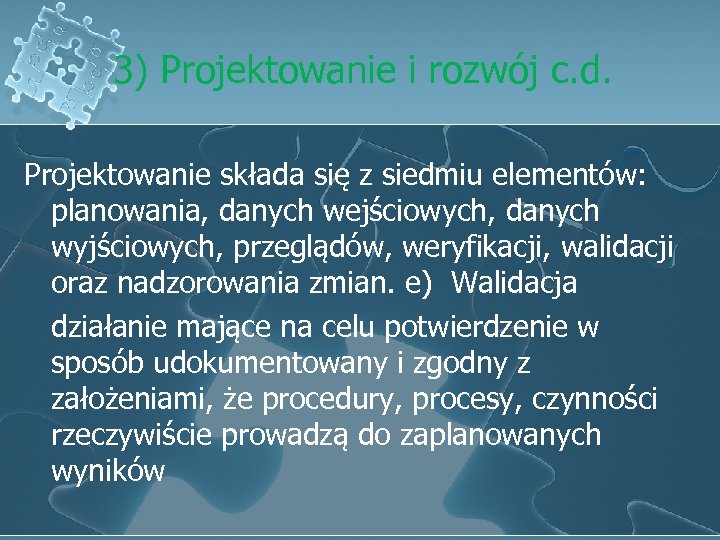 3) Projektowanie i rozwój c.d.

Projektowanie składa się z siedmiu elementów: planowania, danych wejściowych, danych wyjściowych, przeglądów, weryfikacji, walidacji oraz nadzorowania zmian. e)  Walidacja

działanie mające na celu potwierdzenie w sposób udokumentowany i zgodny z założeniami, że procedury, procesy, czynności rzeczywiście prowadzą do zaplanowanych wyników